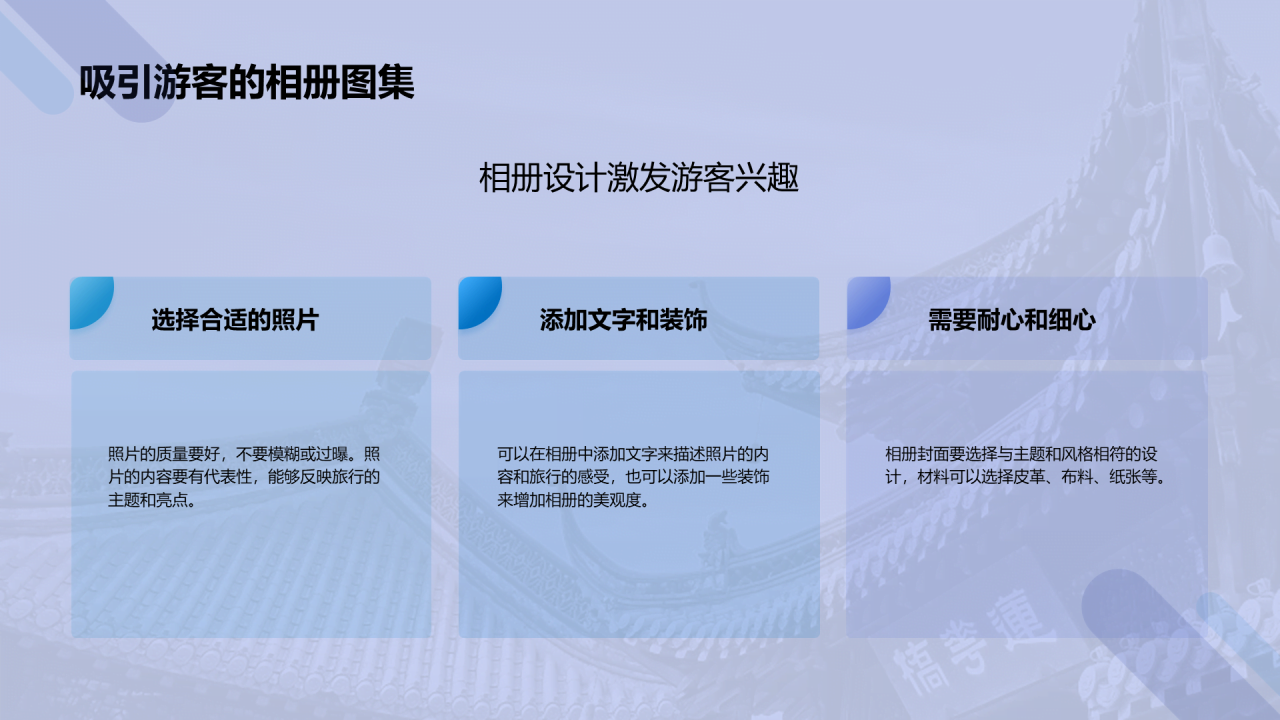 吸引游客的相册图集

相册设计激发游客兴趣

选择合适的照片

照片的质量要好，不要模糊或过曝。照片的内容要有代表性，能够反映旅行的主题和亮点。

添加文字和装饰

可以在相册中添加文字来描述照片的内容和旅行的感受，也可以添加一些装饰来增加相册的美观度。

需要耐心和细心

相册封面要选择与主题和风格相符的设计，材料可以选择皮革、布料、纸张等。